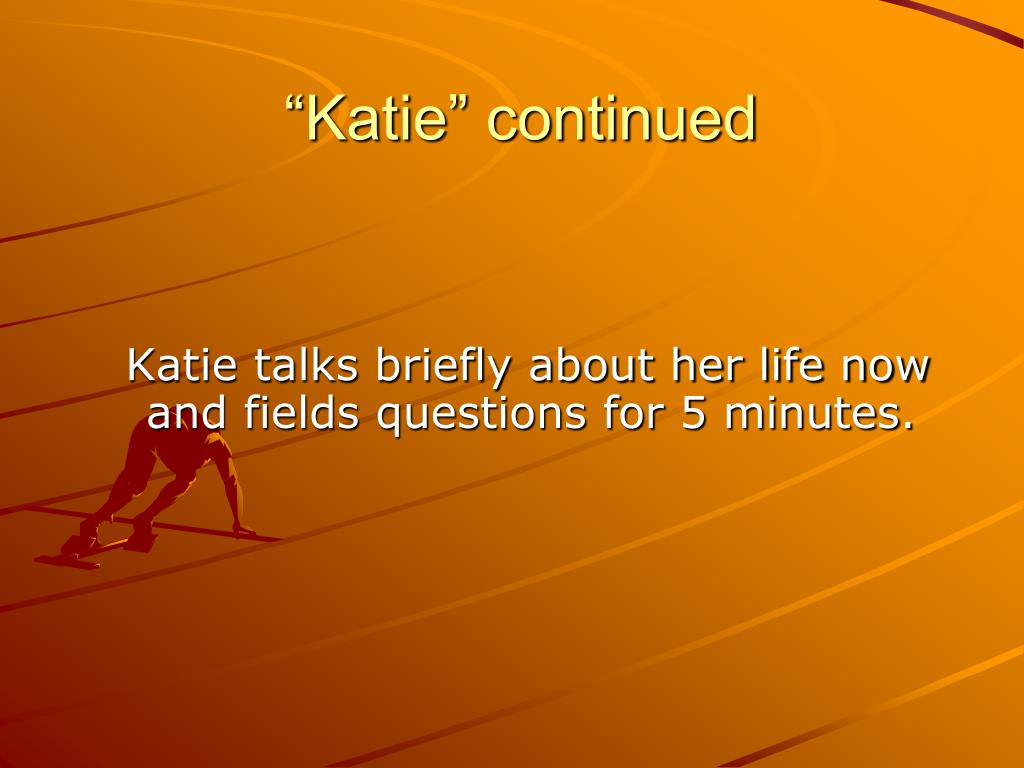 “Katie” continued

Katie talks briefly about her life now and fields questions for 5 minutes.